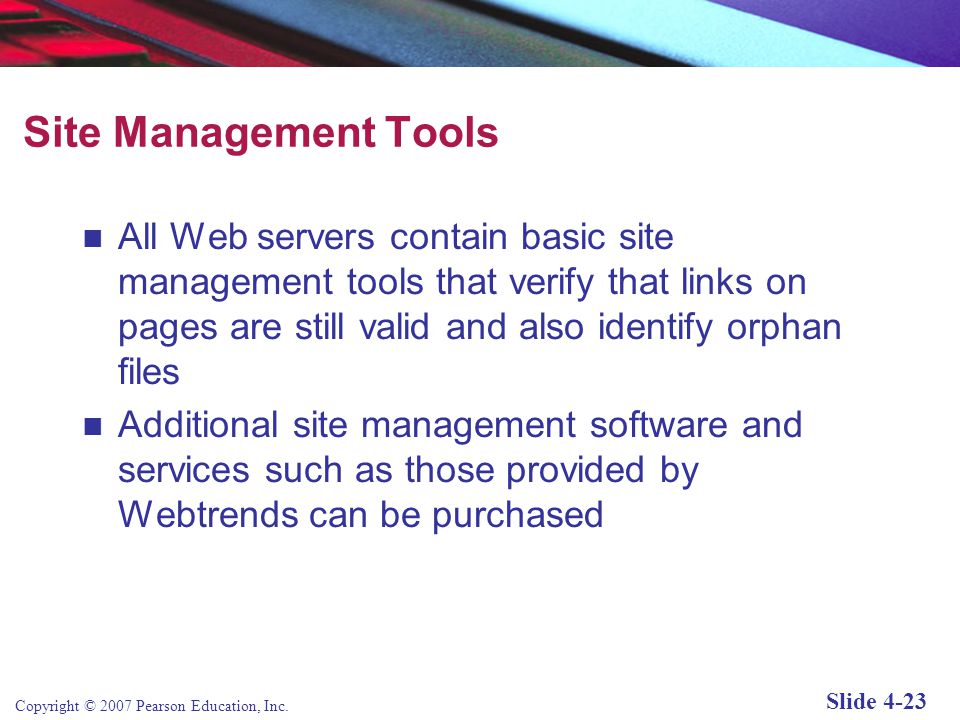 Site Management Tools

- All Web servers contain basic site management tools that verify that links on pages are still valid and also identify orphan files
- Additional site management software and services such as those provided by Webtrends can be purchased

Copyright © 2007 Pearson Education, Inc.

Slide 4-23